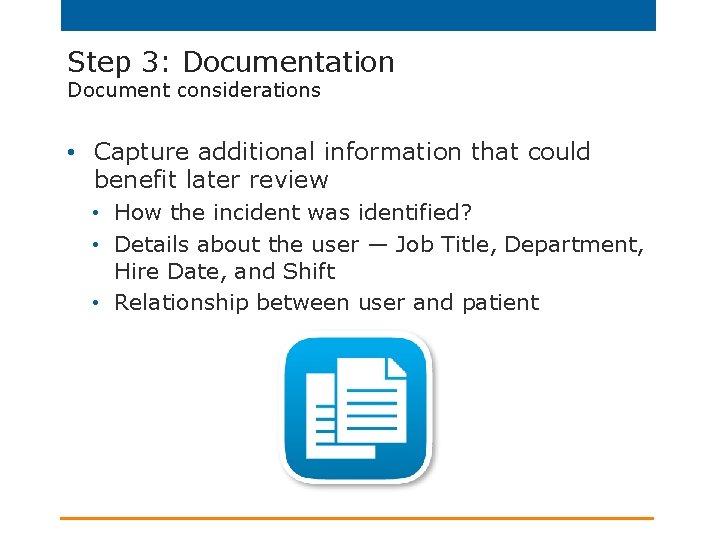 Step 3: Documentation
Document considerations

• Capture additional information that could benefit later review
  • How the incident was identified?
  • Details about the user — Job Title, Department, Hire Date, and Shift
  • Relationship between user and patient